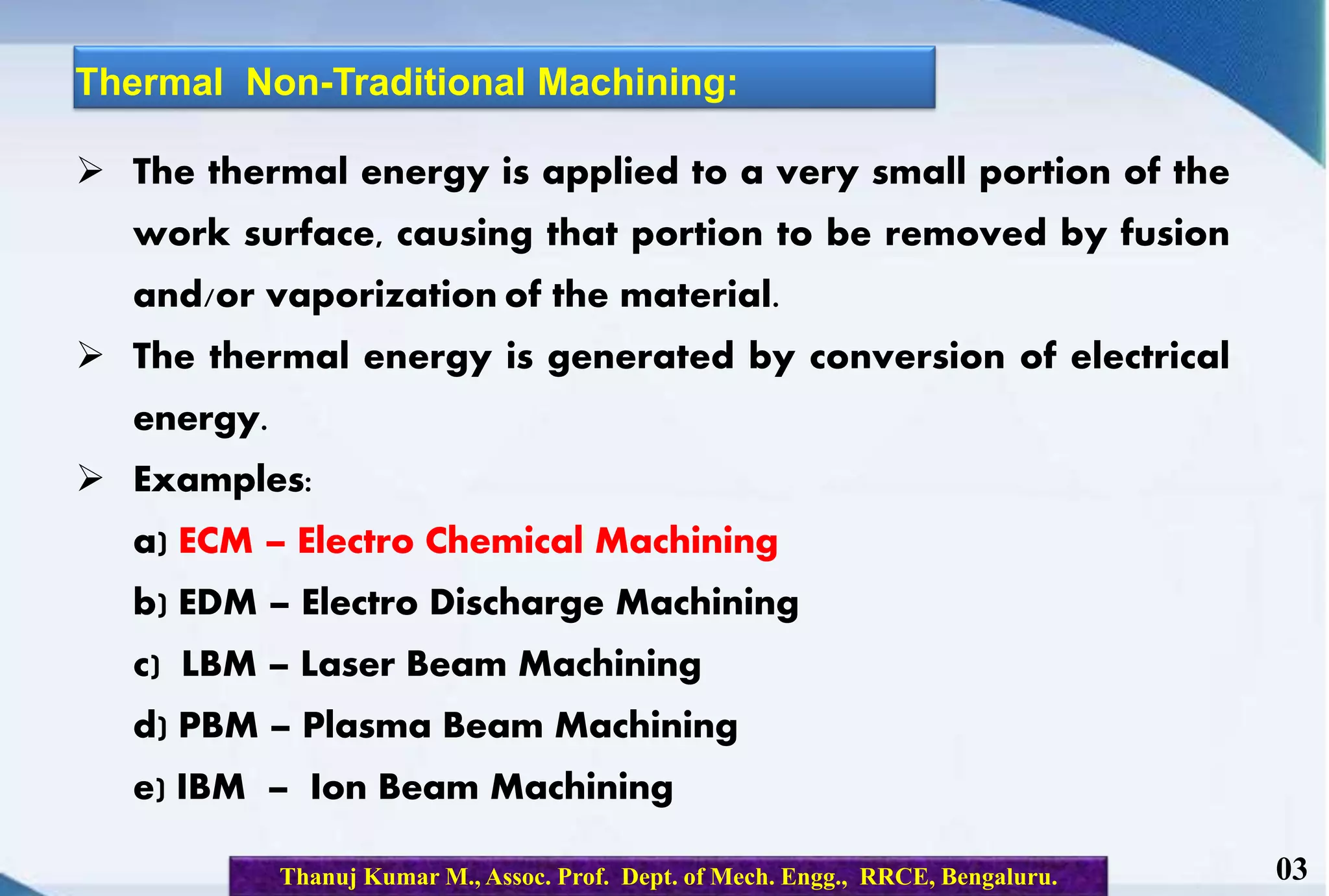 Thermal Non-Traditional Machining:

➢ The thermal energy is applied to a very small portion of the work surface, causing that portion to be removed by fusion and/or vaporization of the material.

➢ The thermal energy is generated by conversion of electrical energy.

➢ Examples:

a) ECM – Electro Chemical Machining

b) EDM – Electro Discharge Machining

c) LBM – Laser Beam Machining

d) PBM – Plasma Beam Machining

e) IBM – Ion Beam Machining

Thanuj Kumar M., Assoc. Prof. Dept. of Mech. Engg., RRCE, Bengaluru.

03